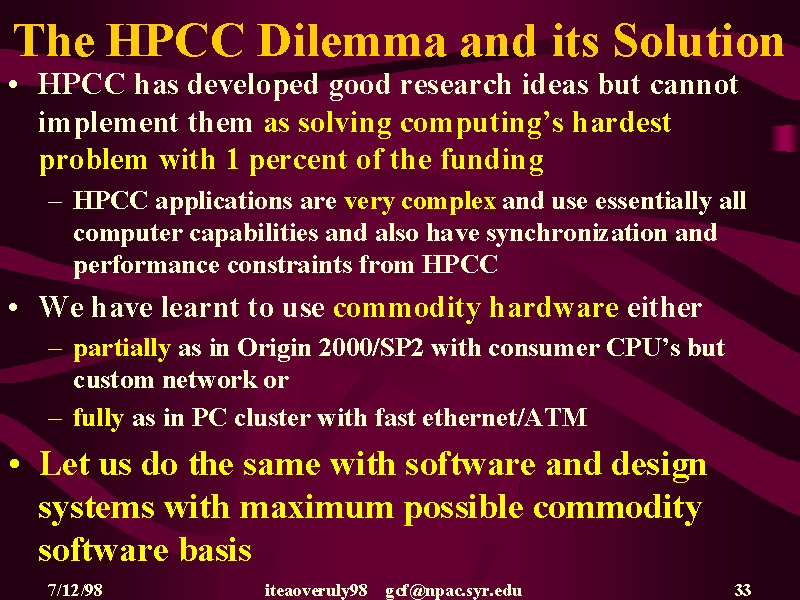 The HPCC Dilemma and its Solution

• HPCC has developed good research ideas but cannot implement them as solving computing's hardest problem with 1 percent of the funding

– HPCC applications are very complex and use essentially all computer capabilities and also have synchronization and performance constraints from HPCC

• We have learnt to use commodity hardware either

– partially as in Origin 2000/SP2 with consumer CPU's but custom network or

– fully as in PC cluster with fast ethernet/ATM

• Let us do the same with software and design systems with maximum possible commodity software basis

7/12/98 iteaoveruly98 gcf@npac.syr.edu 33